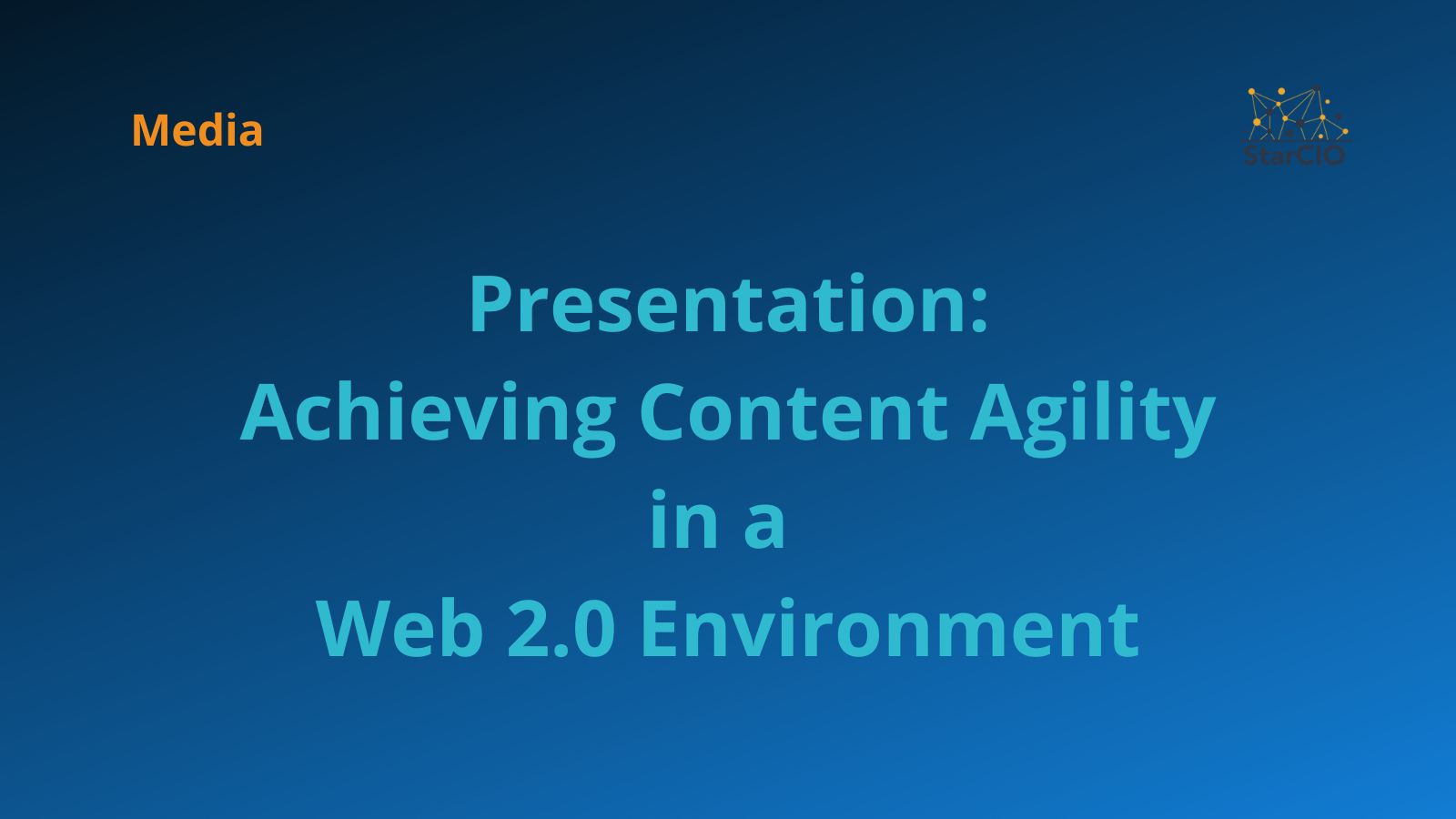 Media

StarCIO

Presentation:
Achieving Content Agility
in a
Web 2.0 Environment